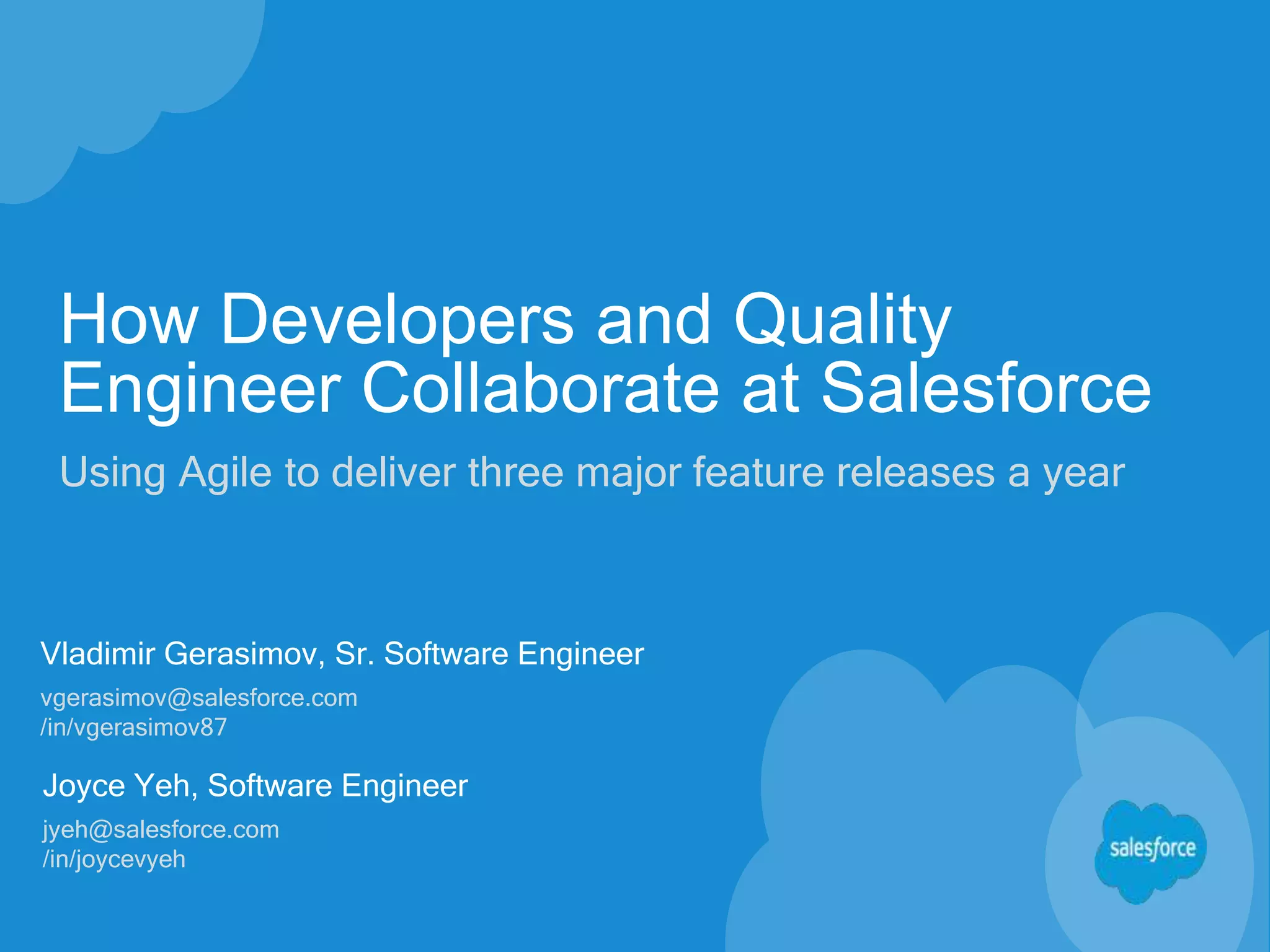 How Developers and Quality Engineer Collaborate at Salesforce

Using Agile to deliver three major feature releases a year

Vladimir Gerasimov, Sr. Software Engineer

vgerasimov@salesforce.com
/in/vgerasimov87

Joyce Yeh, Software Engineer

jyeh@salesforce.com
/in/joycevyeh

salesforce